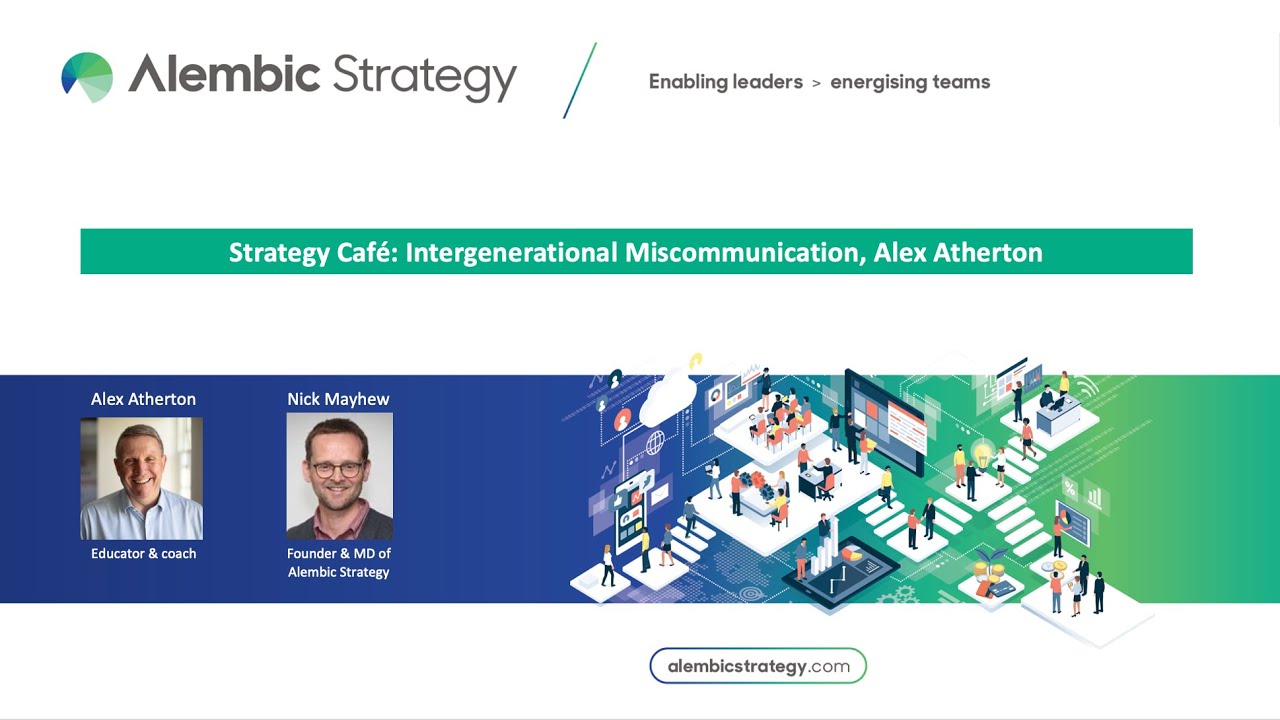 Alembic Strategy

Enabling leaders > energising teams

Strategy Café: Intergenerational Miscommunication, Alex Atherton

Alex Atherton

Educator & coach

Nick Mayhew

Founder & MD of Alembic Strategy

alembicstrategy.com